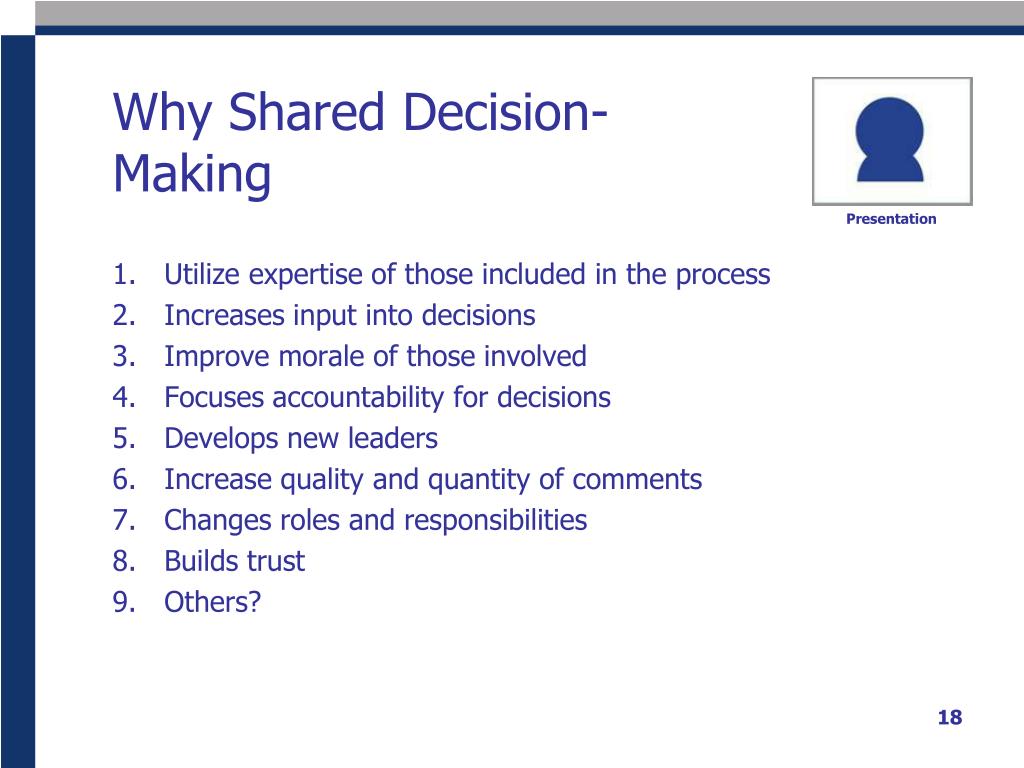 Why Shared Decision-Making

Presentation

1. Utilize expertise of those included in the process
2. Increases input into decisions
3. Improve morale of those involved
4. Focuses accountability for decisions
5. Develops new leaders
6. Increase quality and quantity of comments
7. Changes roles and responsibilities
8. Builds trust
9. Others?

18